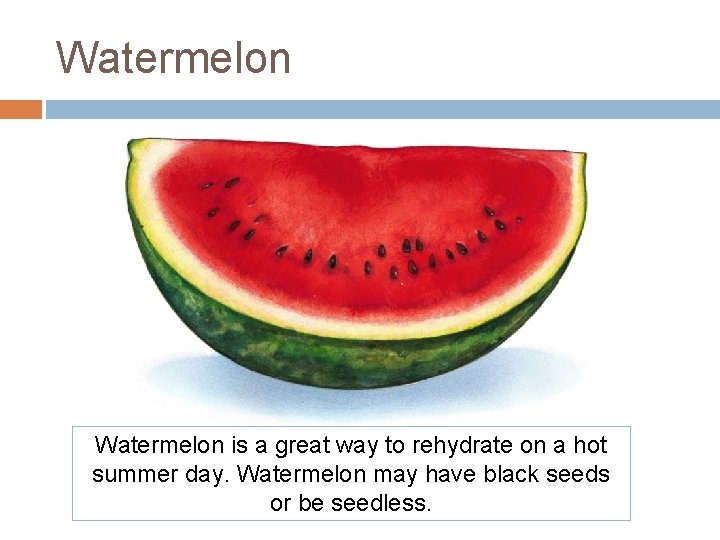 Watermelon

Watermelon is a great way to rehydrate on a hot summer day. Watermelon may have black seeds or be seedless.